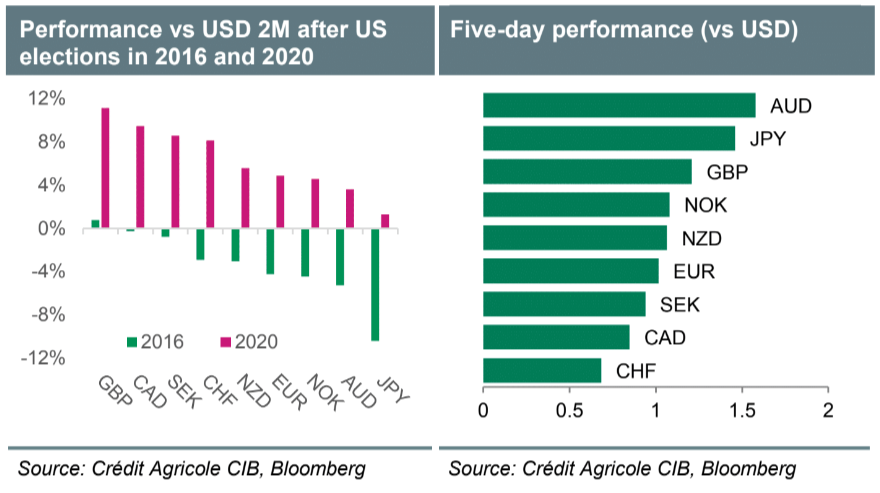 Performance vs USD 2M after US elections in 2016 and 2020

12%
8%
4%
0%
-4%
-8%
-12%

2016
2020

GBP
CAD
SEK
CHF
NZD
EUR
NOK
AUD
JPY

Source: Crédit Agricole CIB, Bloomberg

Five-day performance (vs USD)

AUD
JPY
GBP
NOK
NZD
EUR
SEK
CAD
CHF

0
0.5
1
1.5
2

Source: Crédit Agricole CIB, Bloomberg